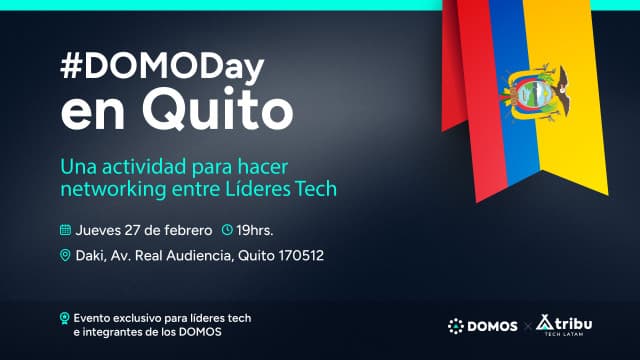 #DOMODay en Quito

Una actividad para hacer networking entre Líderes Tech

Jueves 27 de febrero 19hrs.

Daki, Av. Real Audiencia, Quito 170512

Evento exclusivo para líderes tech e integrantes de los DOMOS

DOMOS × tribu TECH LATAM